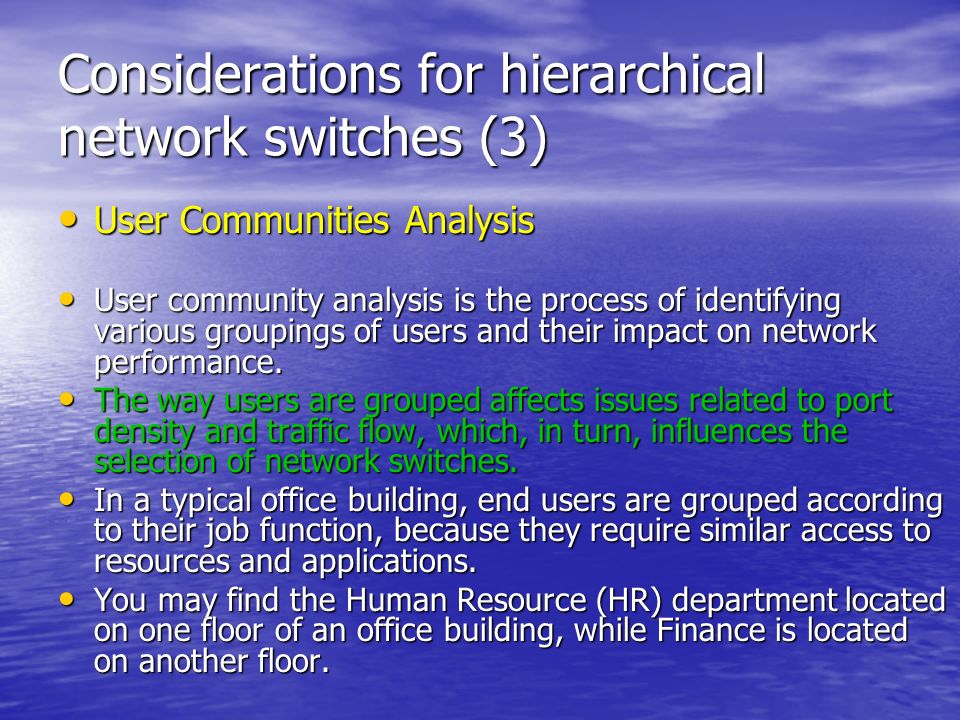 Considerations for hierarchical network switches (3)

• User Communities Analysis

• User community analysis is the process of identifying various groupings of users and their impact on network performance.
• The way users are grouped affects issues related to port density and traffic flow, which, in turn, influences the selection of network switches.
• In a typical office building, end users are grouped according to their job function, because they require similar access to resources and applications.
• You may find the Human Resource (HR) department located on one floor of an office building, while Finance is located on another floor.